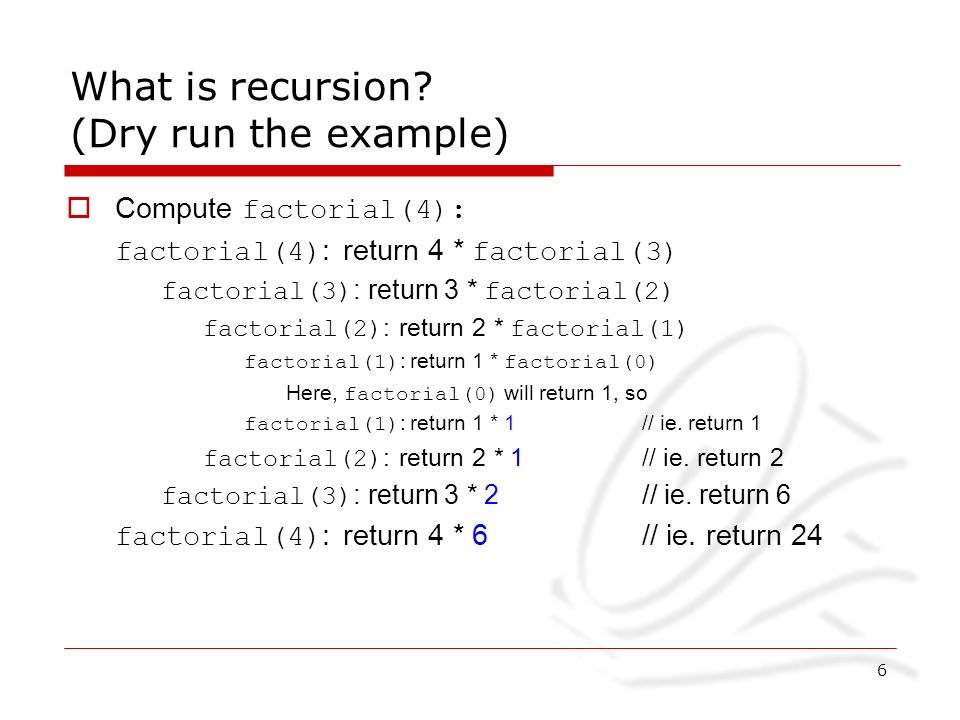 What is recursion?
(Dry run the example)

Compute factorial(4):

factorial(4): return 4 * factorial(3)

factorial(3): return 3 * factorial(2)

factorial(2): return 2 * factorial(1)

factorial(1): return 1 * factorial(0)

Here, factorial(0) will return 1, so

factorial(1): return 1 * 1 // ie. return 1

factorial(2): return 2 * 1 // ie. return 2

factorial(3): return 3 * 2 // ie. return 6

factorial(4): return 4 * 6 // ie. return 24

6